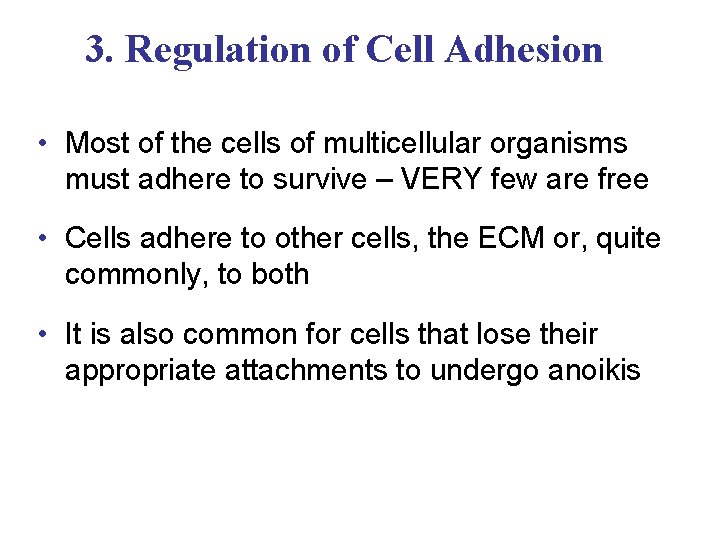 3. Regulation of Cell Adhesion

• Most of the cells of multicellular organisms must adhere to survive – VERY few are free

• Cells adhere to other cells, the ECM or, quite commonly, to both

• It is also common for cells that lose their appropriate attachments to undergo anoikis